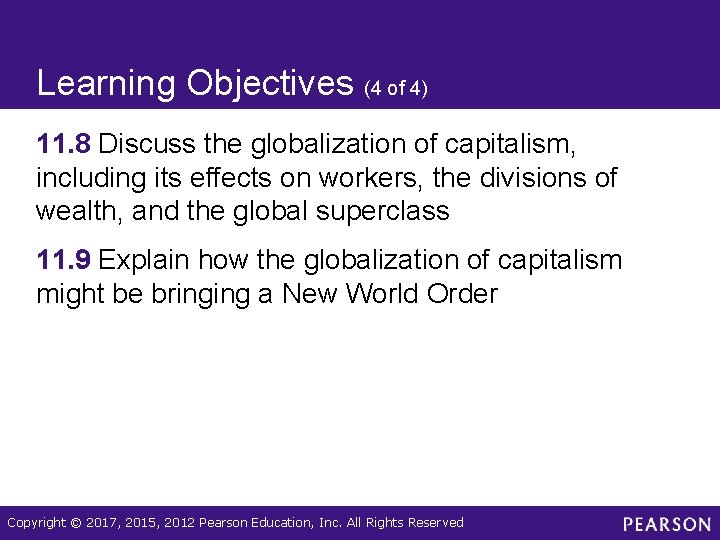 Learning Objectives (4 of 4)

11.8 Discuss the globalization of capitalism, including its effects on workers, the divisions of wealth, and the global superclass

11.9 Explain how the globalization of capitalism might be bringing a New World Order

Copyright © 2017, 2015, 2012 Pearson Education, Inc. All Rights Reserved

PEARSON